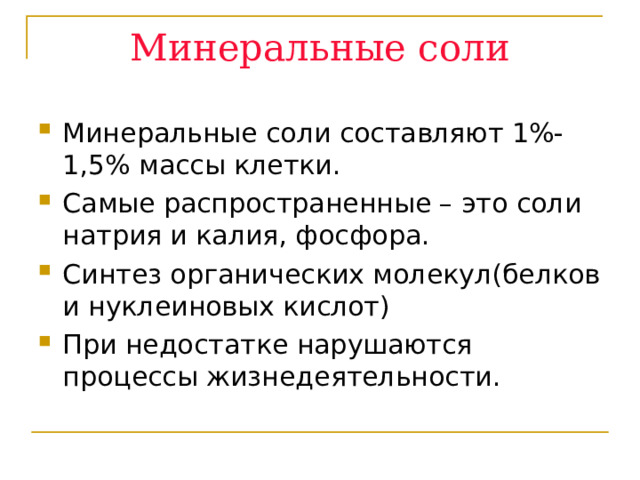 Минеральные соли

Минеральные соли составляют 1%-1,5% массы клетки.

Самые распространенные – это соли натрия и калия, фосфора.

Синтез органических молекул(белков и нуклеиновых кислот)

При недостатке нарушаются процессы жизнедеятельности.